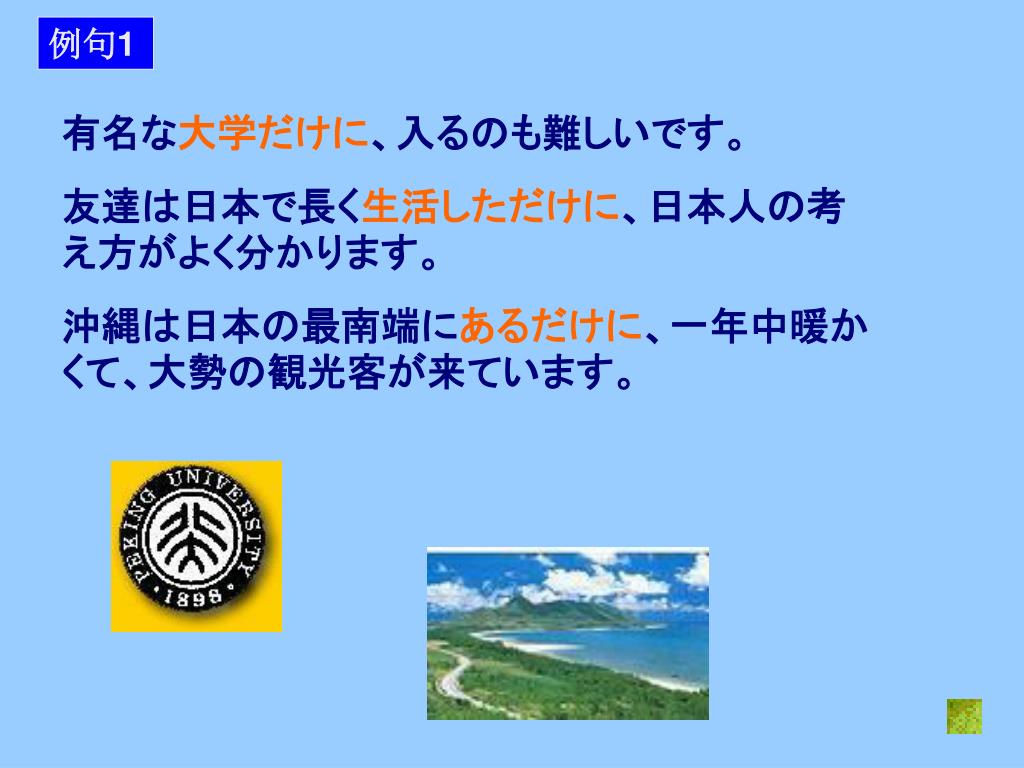 例句1

有名な大学だけに、入るのも難しいです。

友達は日本で長く生活しただけに、日本人の考え方がよく分かります。

沖縄は日本の最南端にあるだけに、一年中暖かくて、大勢の観光客が来ています。

PEKING UNIVERSITY 1898